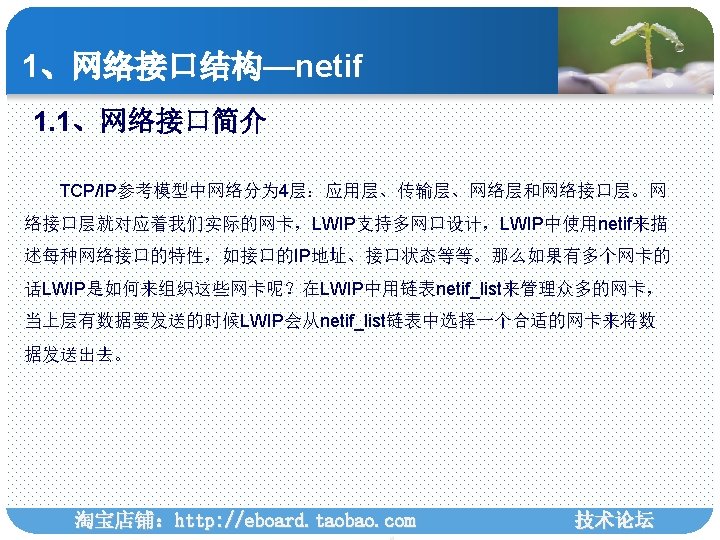 1、网络接口结构—netif

1.1、网络接口简介

TCP/IP参考模型中网络分为4层：应用层、传输层、网络层和网络接口层。网络接口层就对应着我们实际的网卡，LWIP支持多网口设计，LWIP中使用netif来描述每种网络接口的特性，如接口的IP地址、接口状态等等。那么如果有多个网卡的话LWIP是如何来组织这些网卡呢？在LWIP中用链表netif_list来管理众多的网卡，当上层有数据要发送的时候LWIP会从netif_list链表中选择一个合适的网卡来将数据发送出去。

淘宝店铺：http://eboard.taobao.com 技术论坛